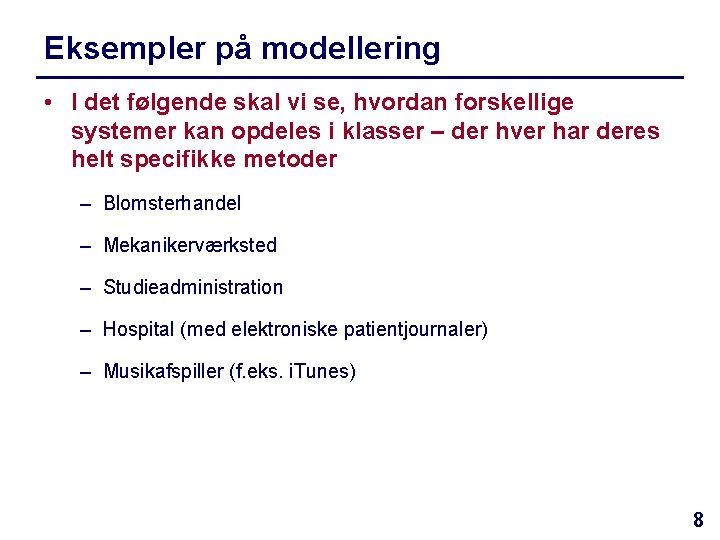 Eksempler på modellering

• I det følgende skal vi se, hvordan forskellige systemer kan opdeles i klasser – der hver har deres helt specifikke metoder

– Blomsterhandel

– Mekanikerværksted

– Studieadministration

– Hospital (med elektroniske patientjournaler)

– Musikafspiller (f.eks. iTunes)

8